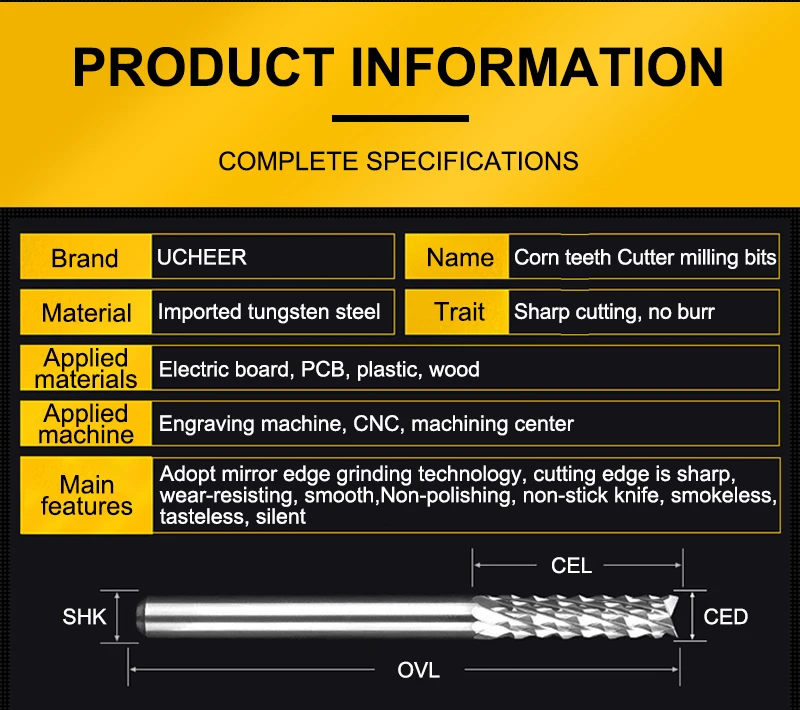 PRODUCT INFORMATION

COMPLETE SPECIFICATIONS

| Brand | UCHEER | Name | Corn teeth Cutter milling bits |
|---|---|---|---|
| Material | Imported tungsten steel | Trait | Sharp cutting, no burr |

| Applied materials | Electric board, PCB, plastic, wood |
|---|---|
| Applied machine | Engraving machine, CNC, machining center |
| Main features | Adopt mirror edge grinding technology, cutting edge is sharp, wear-resisting, smooth,Non-polishing, non-stick knife, smokeless, tasteless, silent |

CEL

SHK

CED

OVL